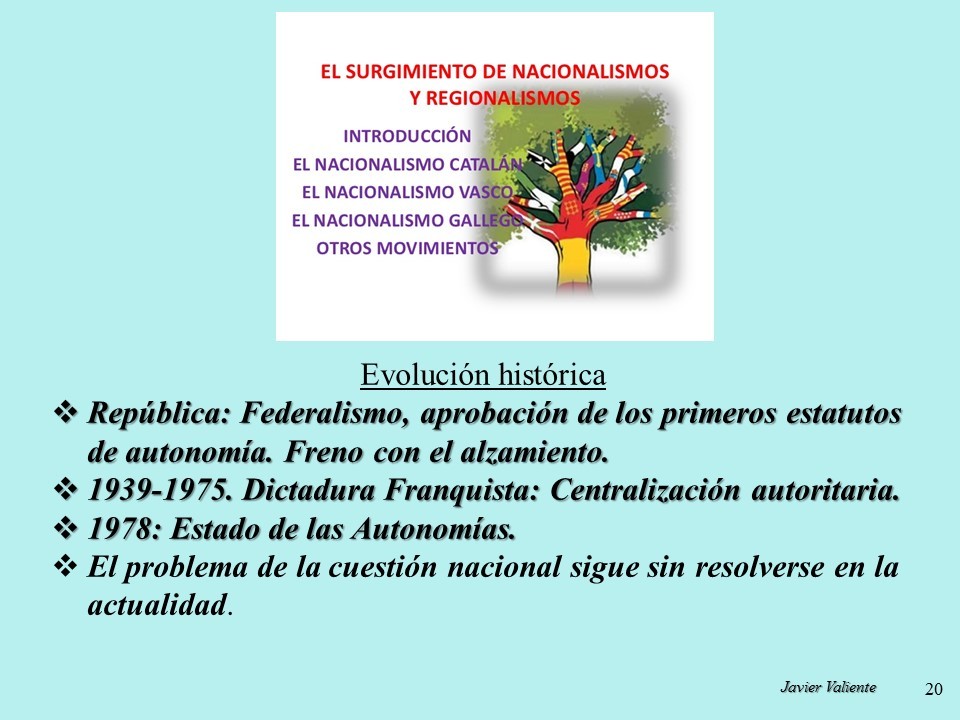 EL SURGIMIENTO DE NACIONALISMOS Y REGIONALISMOS

INTRODUCCIÓN
EL NACIONALISMO CATALÁN
EL NACIONALISMO VASCO
EL NACIONALISMO GALLEGO
OTROS MOVIMIENTOS

Evolución histórica

❖ República: Federalismo, aprobación de los primeros estatutos de autonomía. Freno con el alzamiento.
❖ 1939-1975. Dictadura Franquista: Centralización autoritaria.
❖ 1978: Estado de las Autonomías.
❖ El problema de la cuestión nacional sigue sin resolverse en la actualidad.

Javier Valiente

20